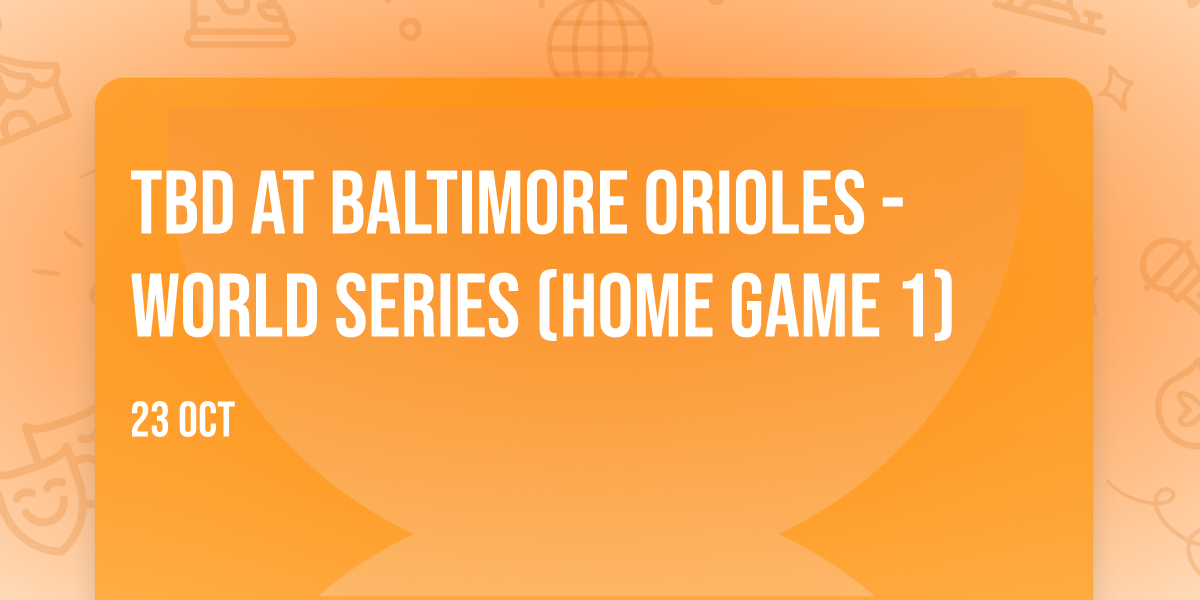 TBD AT BALTIMORE ORIOLES - WORLD SERIES (HOME GAME 1)

23 OCT